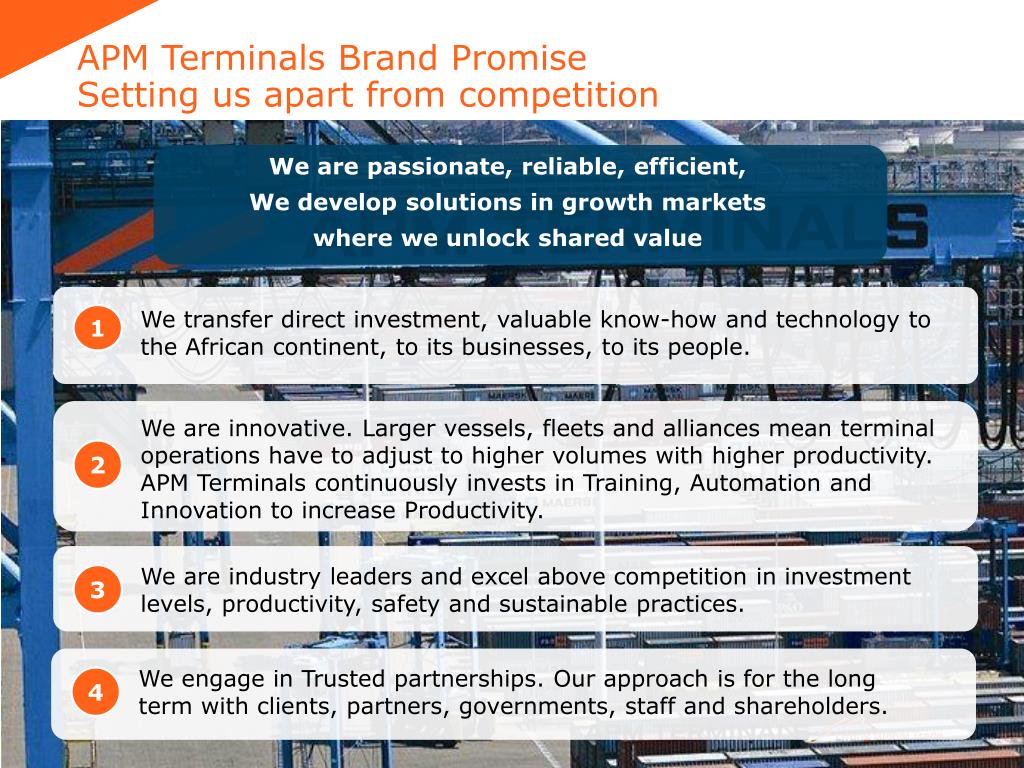 APM Terminals Brand Promise
Setting us apart from competition

We are passionate, reliable, efficient,
We develop solutions in growth markets
where we unlock shared value

1 We transfer direct investment, valuable know-how and technology to the African continent, to its businesses, to its people.

2 We are innovative. Larger vessels, fleets and alliances mean terminal operations have to adjust to higher volumes with higher productivity. APM Terminals continuously invests in Training, Automation and Innovation to increase Productivity.

3 We are industry leaders and excel above competition in investment levels, productivity, safety and sustainable practices.

4 We engage in Trusted partnerships. Our approach is for the long term with clients, partners, governments, staff and shareholders.